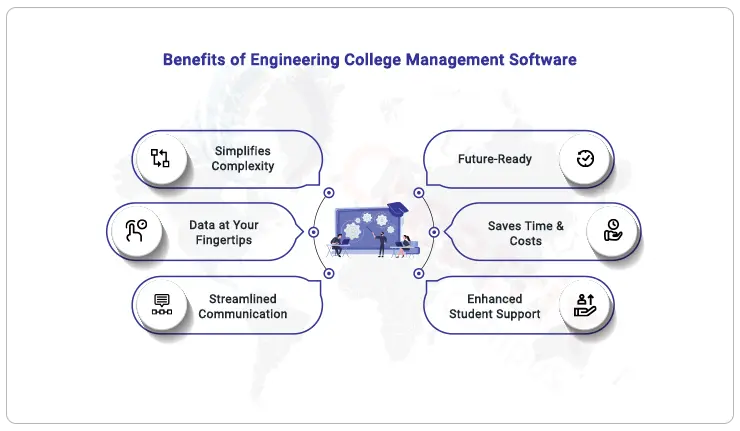 Benefits of Engineering College Management Software

Simplifies Complexity

Data at Your Fingertips

Streamlined Communication

Future-Ready

Saves Time & Costs

Enhanced Student Support